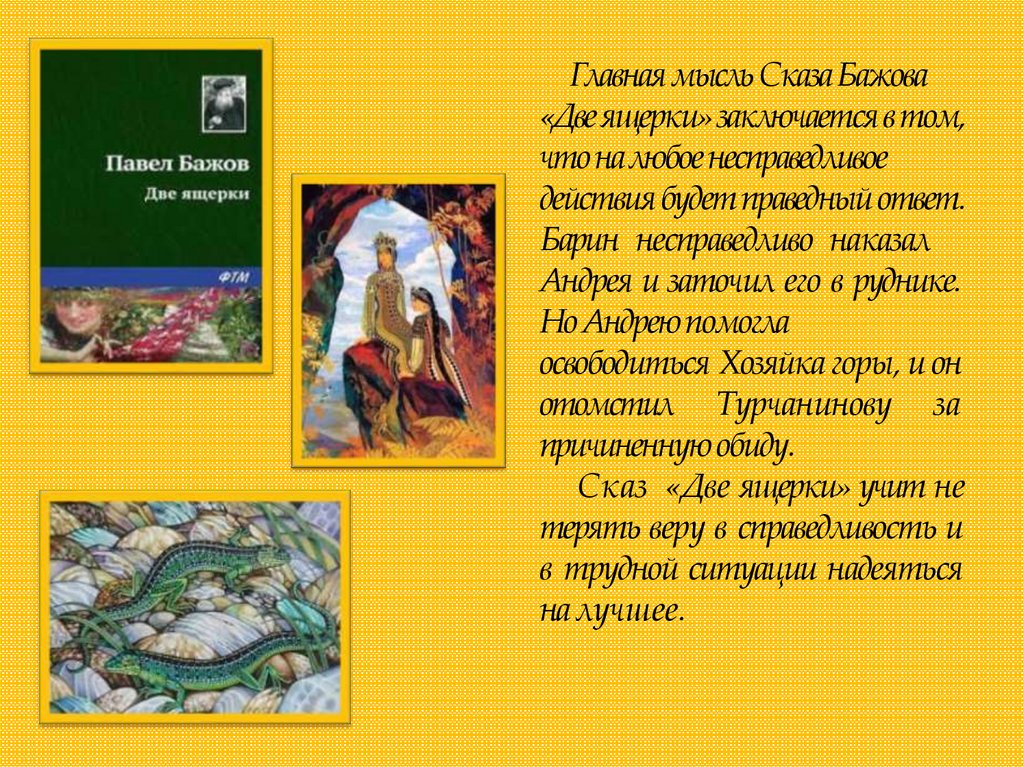 Павел Бажов
Две ящерки
ФТМ

Главная мысль Сказа Бажова «Две ящерки» заключается в том, что на любое несправедливое действия будет праведный ответ. Барин несправедливо наказал Андрея и заточил его в руднике. Но Андрею помогла освободиться Хозяйка горы, и он отомстил Турчанинову за причиненную обиду.

Сказ «Две ящерки» учит не терять веру в справедливость и в трудной ситуации надеяться на лучшее.